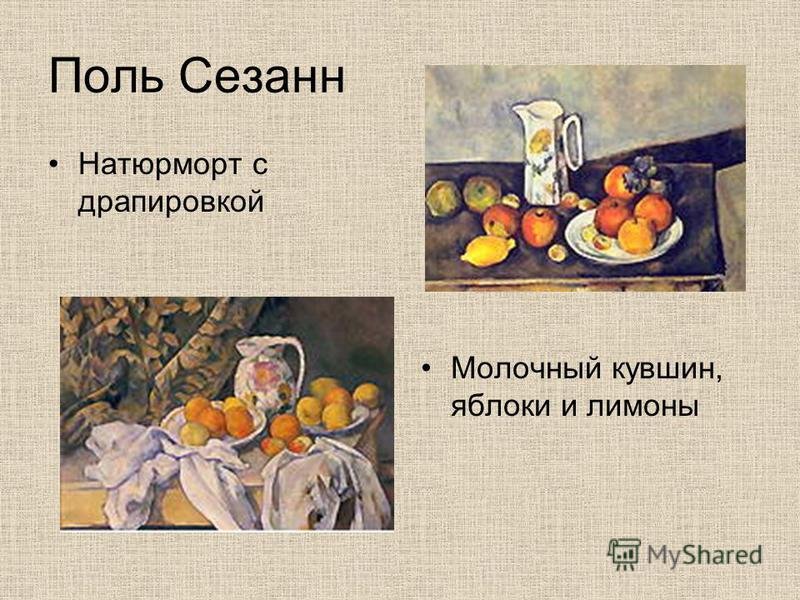 Поль Сезанн

• Натюрморт с драпировкой

• Молочный кувшин, яблоки и лимоны

MyShared